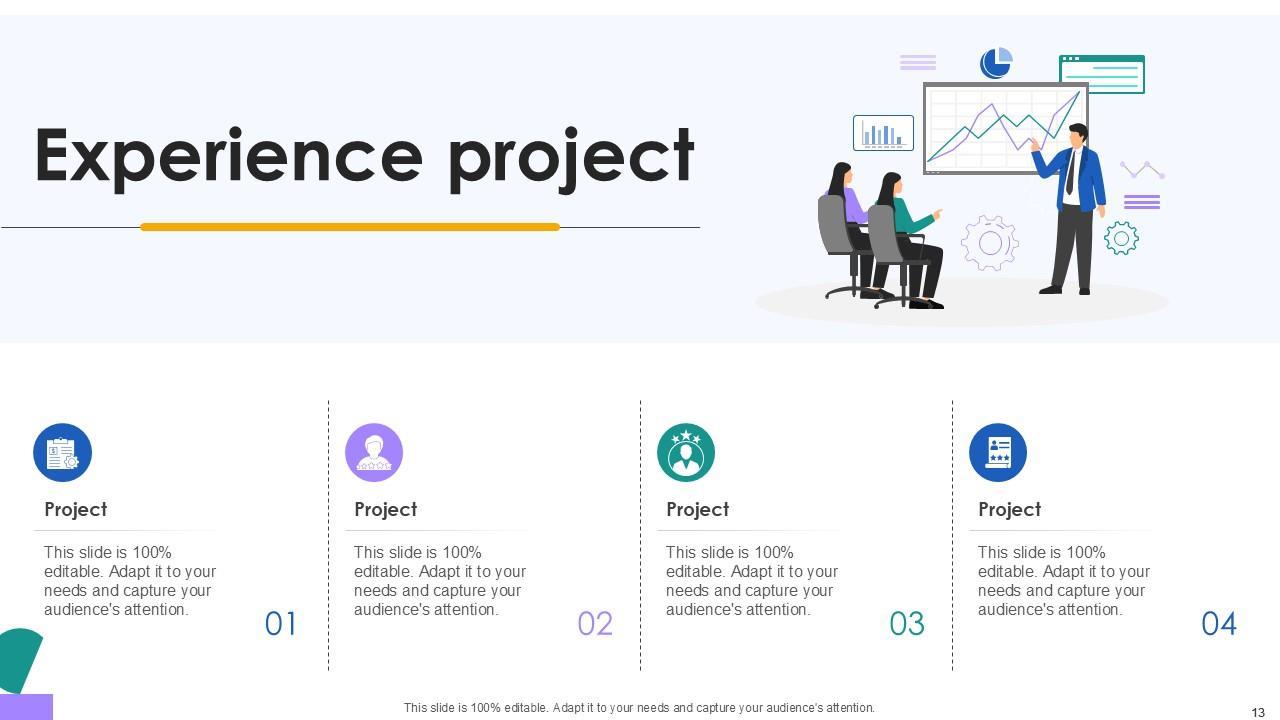 Experience project

Project

This slide is 100% editable. Adapt it to your needs and capture your audience's attention.

01

Project

This slide is 100% editable. Adapt it to your needs and capture your audience's attention.

02

Project

This slide is 100% editable. Adapt it to your needs and capture your audience's attention.

03

Project

This slide is 100% editable. Adapt it to your needs and capture your audience's attention.

04

This slide is 100% editable. Adapt it to your needs and capture your audience's attention.

13